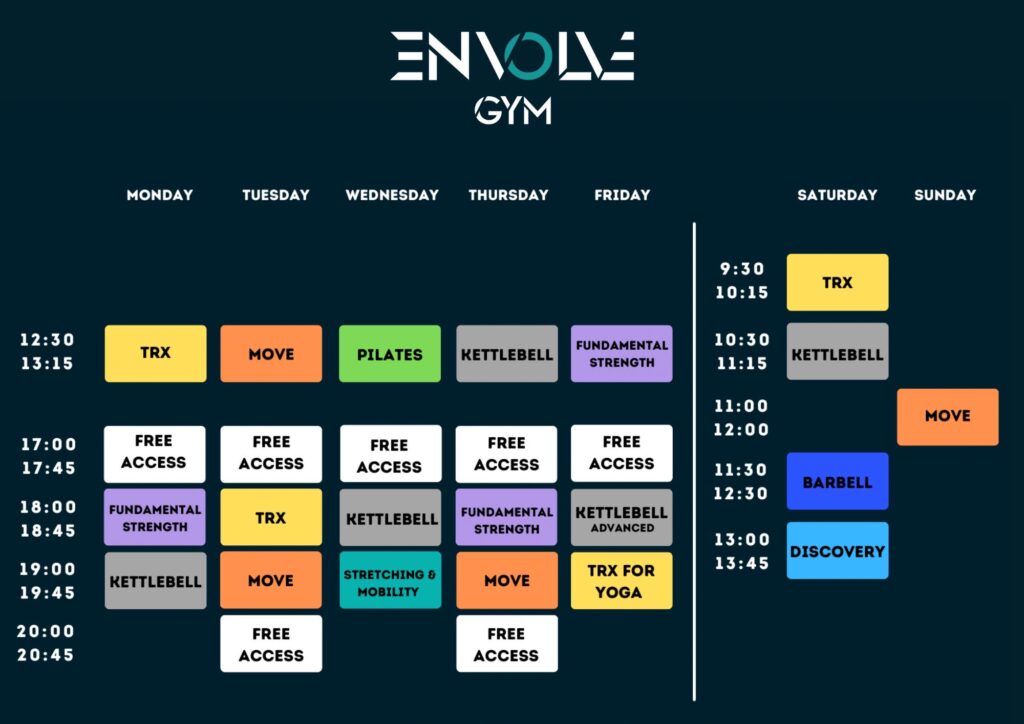 ENVOLVE
GYM

| | MONDAY | TUESDAY | WEDNESDAY | THURSDAY | FRIDAY |
|---|---|---|---|---|---|
| 12:30 13:15 | TRX | MOVE | PILATES | KETTLEBELL | FUNDAMENTAL STRENGTH |
| 17:00 17:45 | FREE ACCESS | FREE ACCESS | FREE ACCESS | FREE ACCESS | FREE ACCESS |
| 18:00 18:45 | FUNDAMENTAL STRENGTH | TRX | KETTLEBELL | FUNDAMENTAL STRENGTH | KETTLEBELL ADVANCED |
| 19:00 19:45 | KETTLEBELL | MOVE | STRETCHING & MOBILITY | MOVE | TRX FOR YOGA |
| 20:00 20:45 | | FREE ACCESS | | FREE ACCESS | |

| | SATURDAY | SUNDAY |
|---|---|---|
| 9:30 10:15 | TRX | |
| 10:30 11:15 | KETTLEBELL | |
| 11:00 12:00 | | MOVE |
| 11:30 12:30 | BARBELL | |
| 13:00 13:45 | DISCOVERY | |